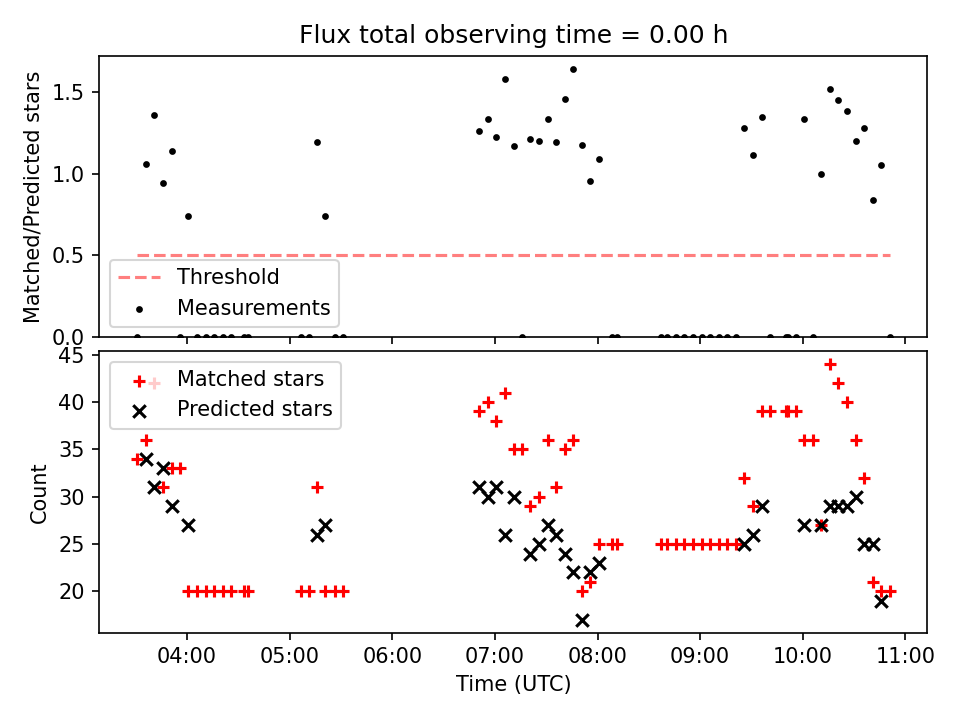 Flux total observing time = 0.00 h

Matched/Predicted stars

1.5
1.0
0.5
0.0

Threshold
Measurements

Count

45
40
35
30
25
20

Matched stars
Predicted stars

04:00
05:00
06:00
07:00
08:00
09:00
10:00
11:00

Time (UTC)